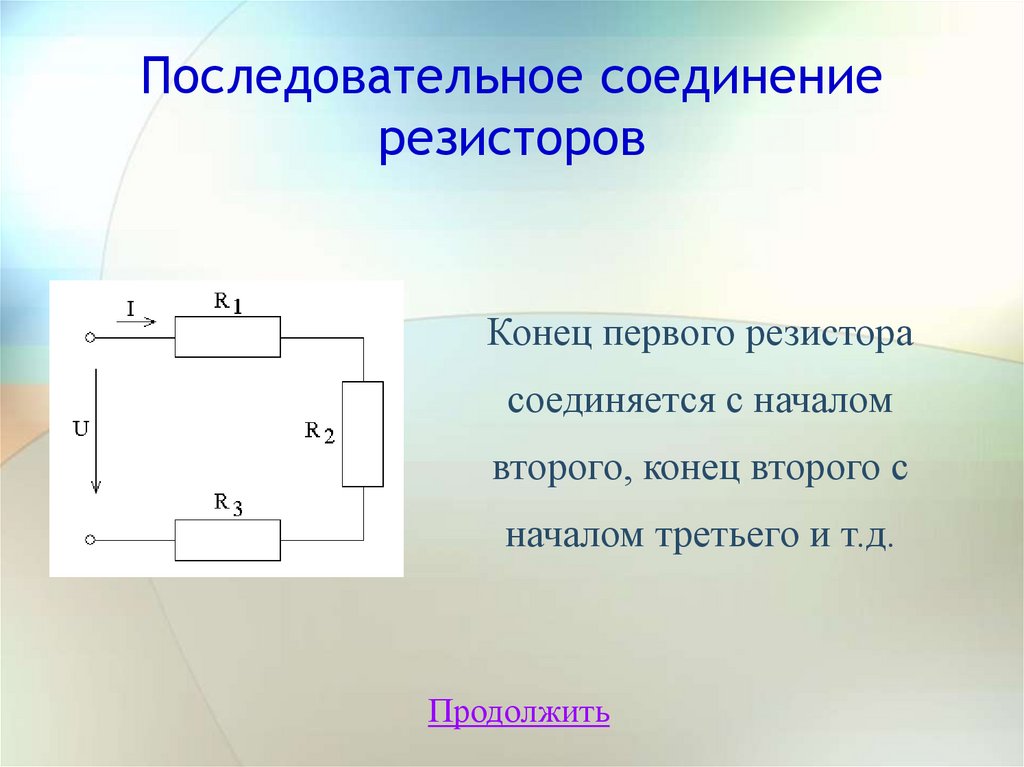 Последовательное соединение резисторов

I
$R_1$
U
$R_2$
$R_3$

Конец первого резистора соединяется с началом второго, конец второго с началом третьего и т.д.

Продолжить